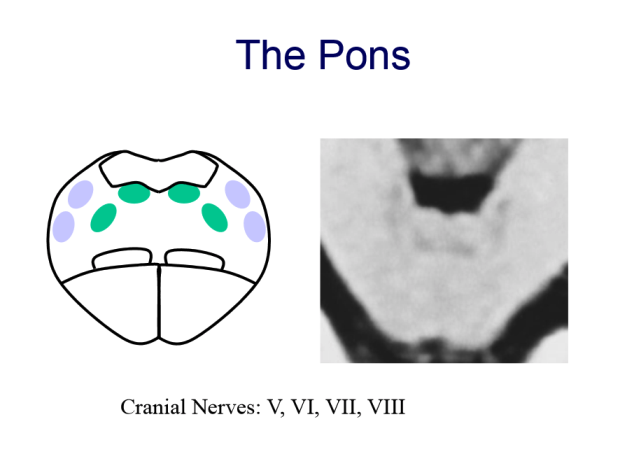 The Pons

Cranial Nerves: V, VI, VII, VIII